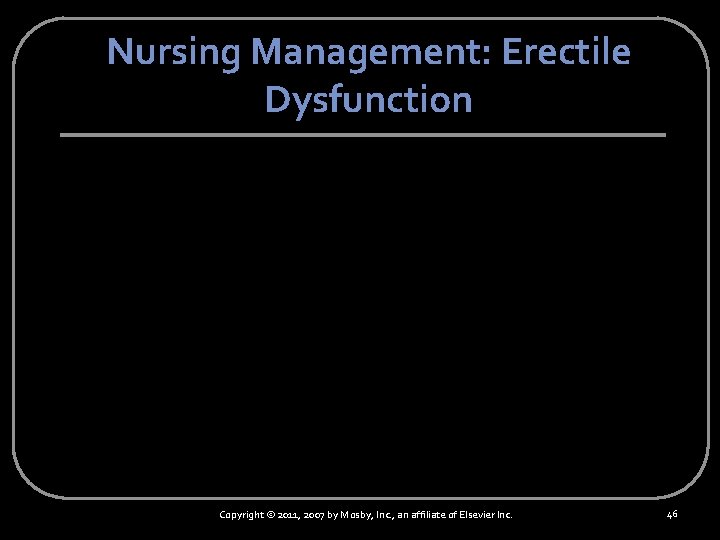 Nursing Management: Erectile Dysfunction

Copyright © 2011, 2007 by Mosby, Inc., an affiliate of Elsevier Inc.

46